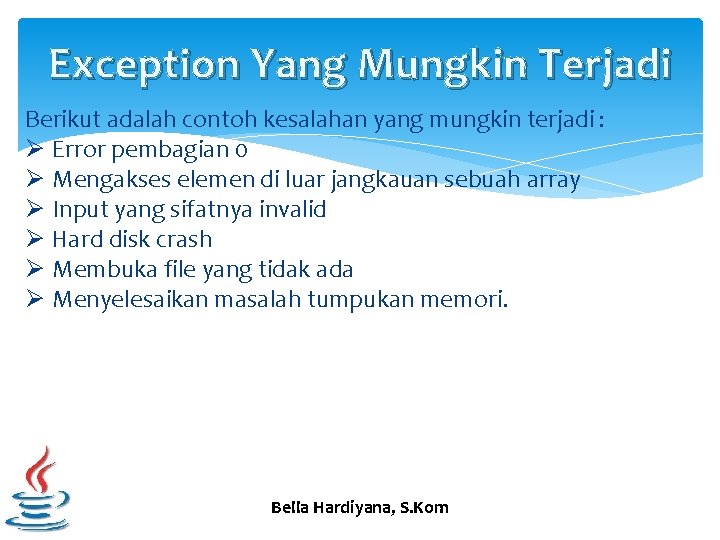 Exception Yang Mungkin Terjadi

Berikut adalah contoh kesalahan yang mungkin terjadi :
➢ Error pembagian 0
➢ Mengakses elemen di luar jangkauan sebuah array
➢ Input yang sifatnya invalid
➢ Hard disk crash
➢ Membuka file yang tidak ada
➢ Menyelesaikan masalah tumpukan memori.

Bella Hardiyana, S.Kom